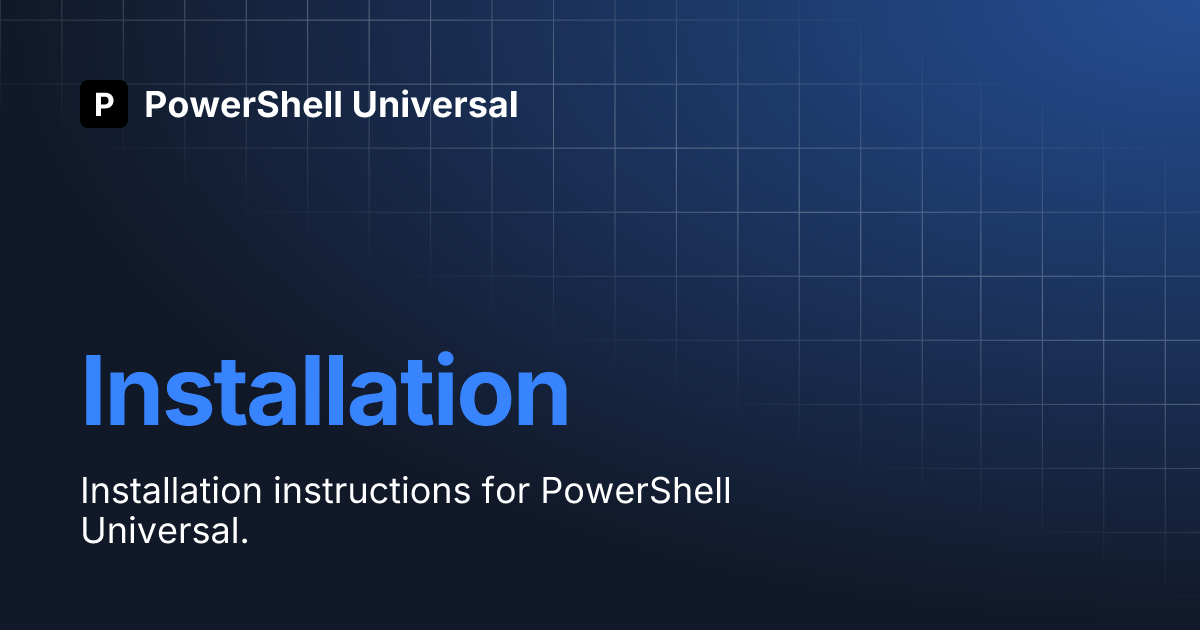 P PowerShell Universal

Installation

Installation instructions for PowerShell Universal.